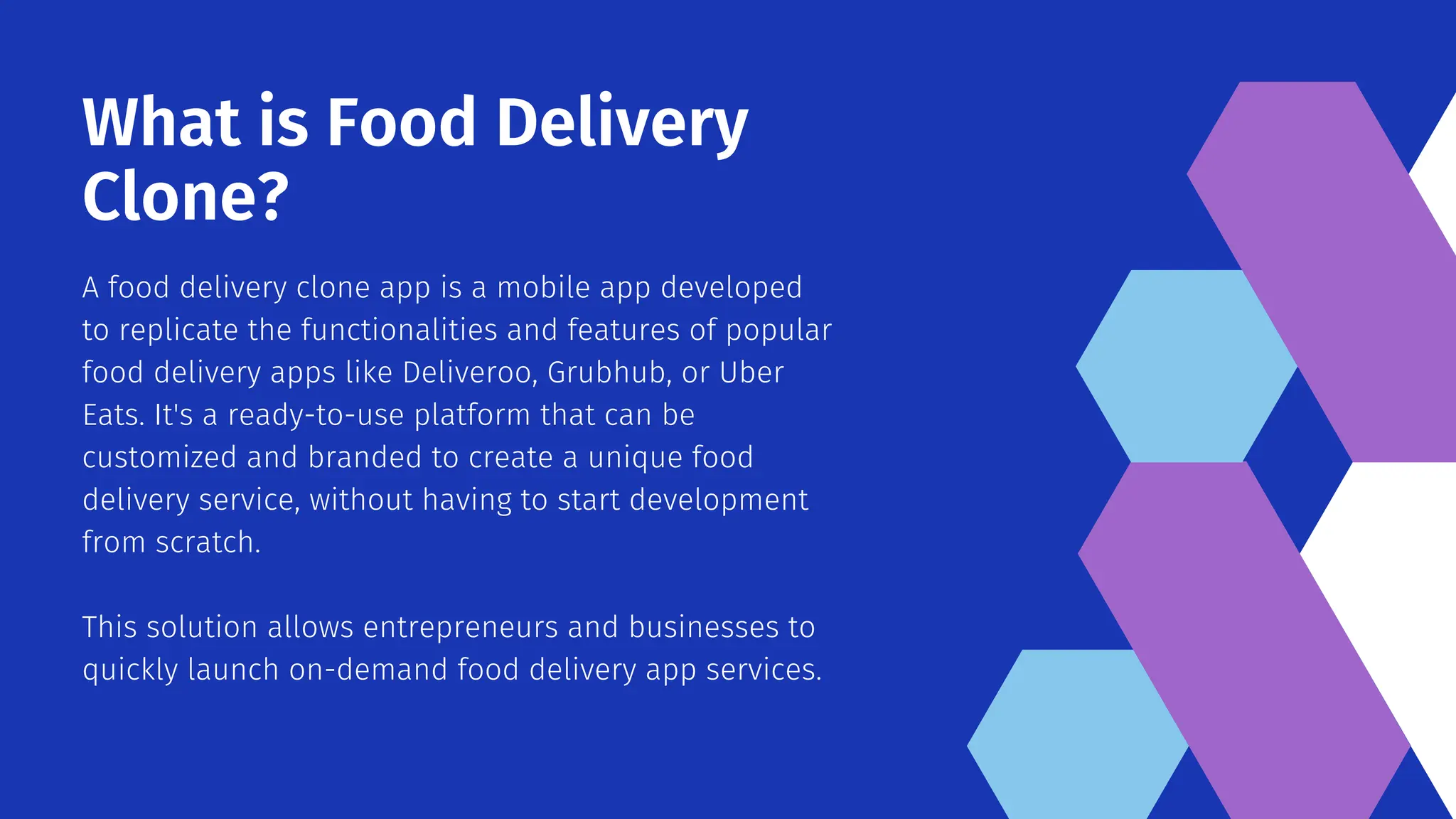 What is Food Delivery Clone?

A food delivery clone app is a mobile app developed to replicate the functionalities and features of popular food delivery apps like Deliveroo, Grubhub, or Uber Eats. It's a ready-to-use platform that can be customized and branded to create a unique food delivery service, without having to start development from scratch.

This solution allows entrepreneurs and businesses to quickly launch on-demand food delivery app services.